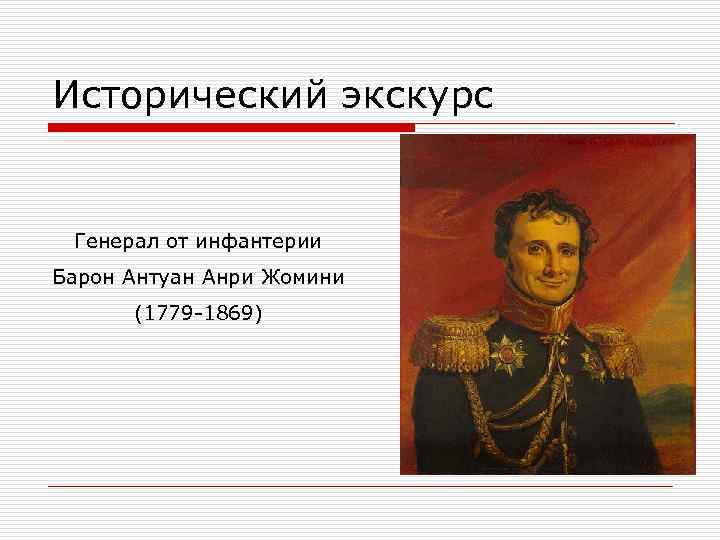 Исторический экскурс

Генерал от инфантерии
Барон Антуан Анри Жомини
(1779-1869)